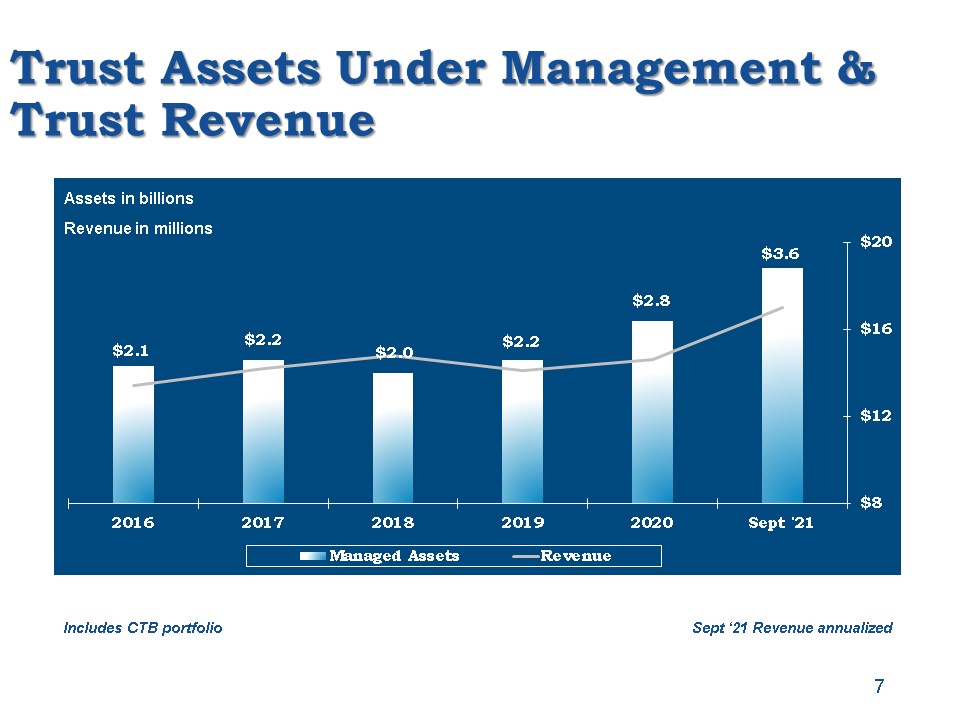 Trust Assets Under Management & Trust Revenue

Assets in billions
Revenue in millions

$2.1
$2.2
$2.0
$2.2
$2.8
$3.6

$20
$16
$12
$8

2016
2017
2018
2019
2020
Sept '21

Managed Assets
Revenue

Includes CTB portfolio

Sept '21 Revenue annualized

7